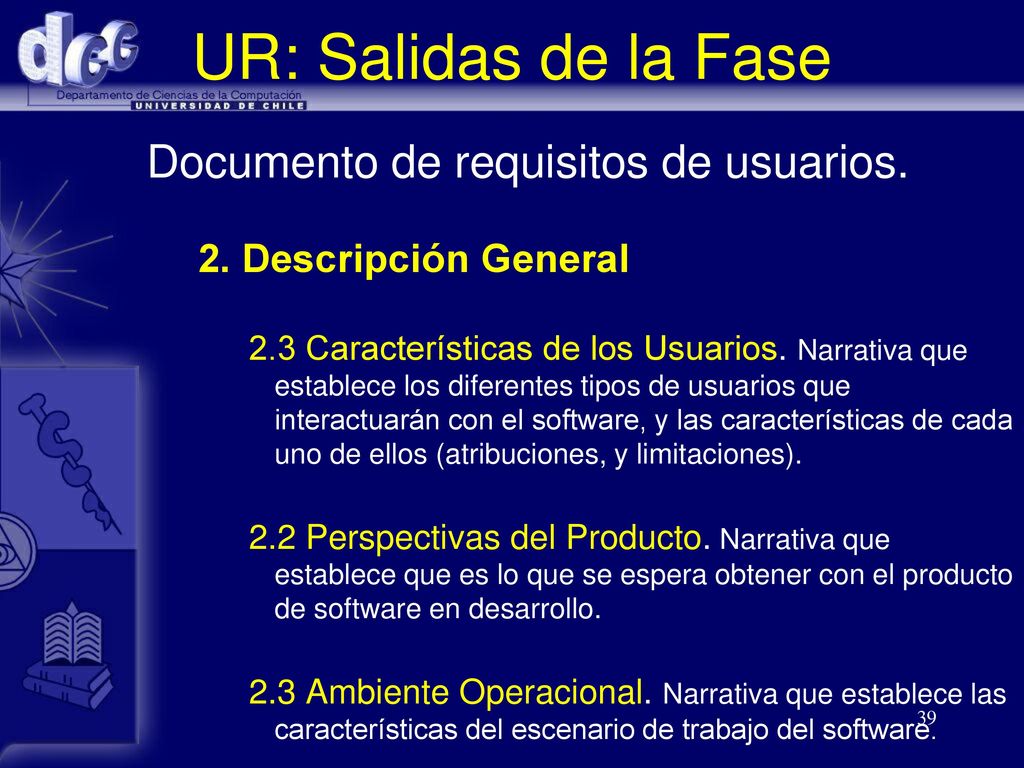 dcc
Departamento de Ciencias de la Computación
UNIVERSIDAD DE CHILE

UR: Salidas de la Fase

Documento de requisitos de usuarios.

2. Descripción General

2.3 Características de los Usuarios. Narrativa que establece los diferentes tipos de usuarios que interactuarán con el software, y las características de cada uno de ellos (atribuciones, y limitaciones).

2.2 Perspectivas del Producto. Narrativa que establece que es lo que se espera obtener con el producto de software en desarrollo.

2.3 Ambiente Operacional. Narrativa que establece las características del escenario de trabajo del software.

39